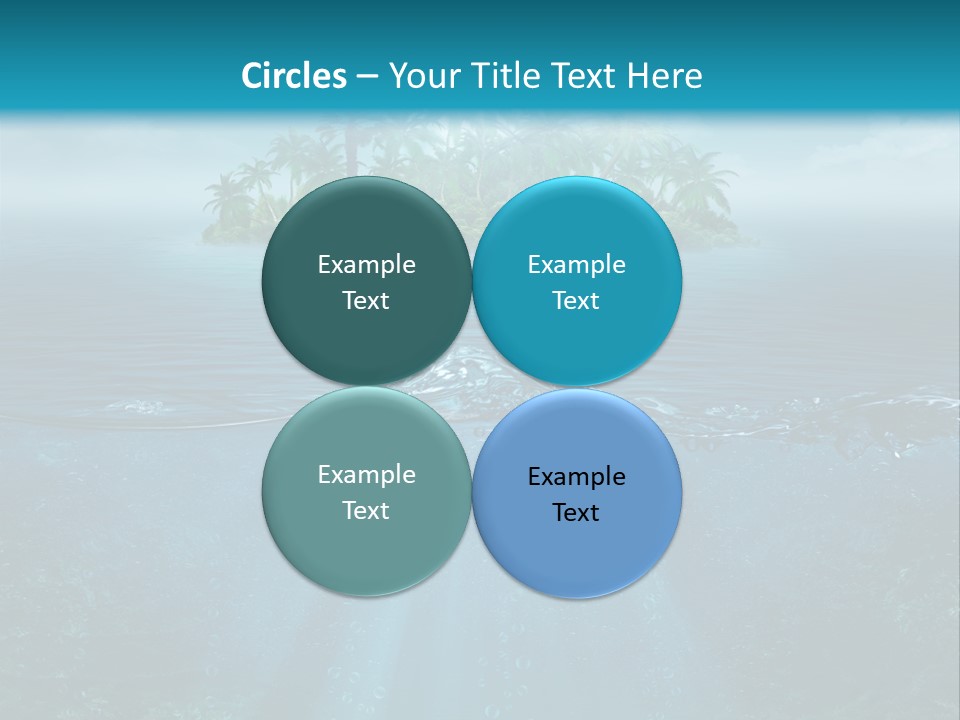 Circles – Your Title Text Here

Example Text

Example Text

Example Text

Example Text